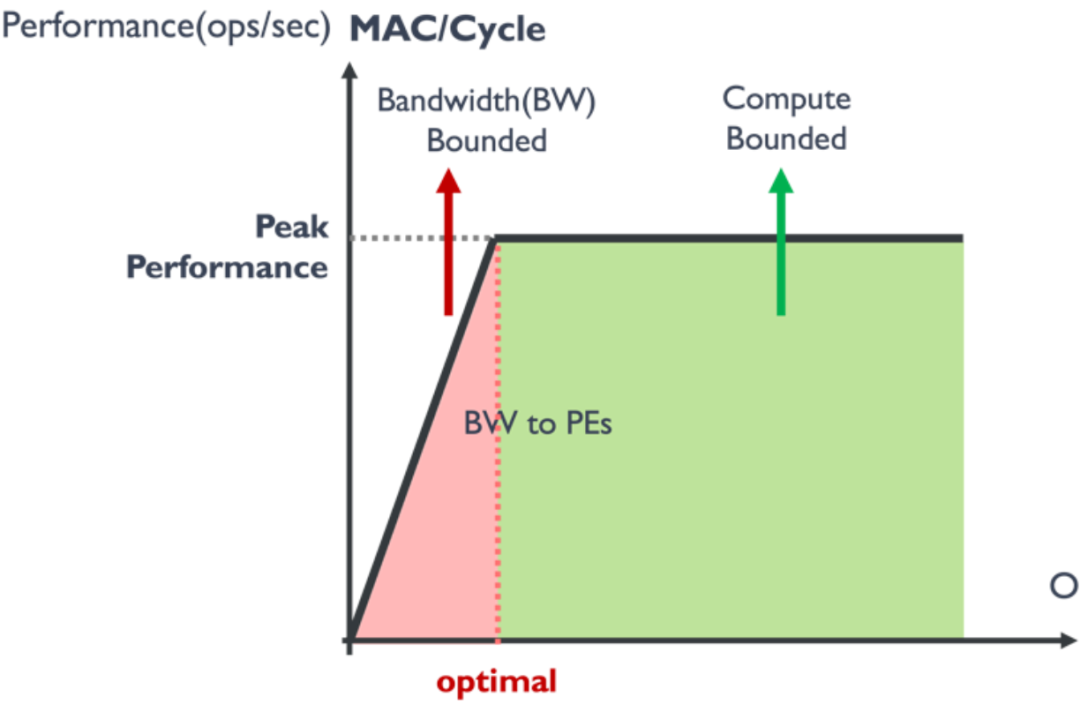 Performance(ops/sec) MAC/Cycle

Bandwidth(BW) Bounded

Compute Bounded

Peak Performance

BW to PEs

O

optimal